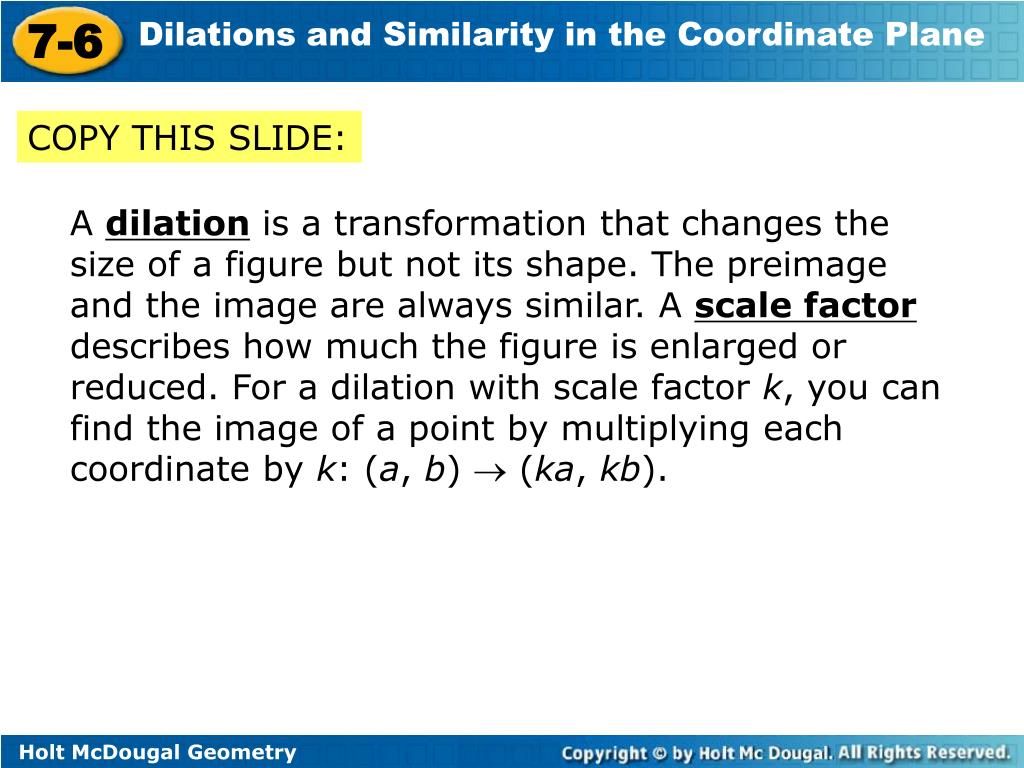 7-6 Dilations and Similarity in the Coordinate Plane

COPY THIS SLIDE:

A dilation is a transformation that changes the size of a figure but not its shape. The preimage and the image are always similar. A scale factor describes how much the figure is enlarged or reduced. For a dilation with scale factor $k$, you can find the image of a point by multiplying each coordinate by $k$: $(a, b) \rightarrow (ka, kb)$.

Holt McDougal Geometry

Copyright © by Holt Mc Dougal. All Rights Reserved.